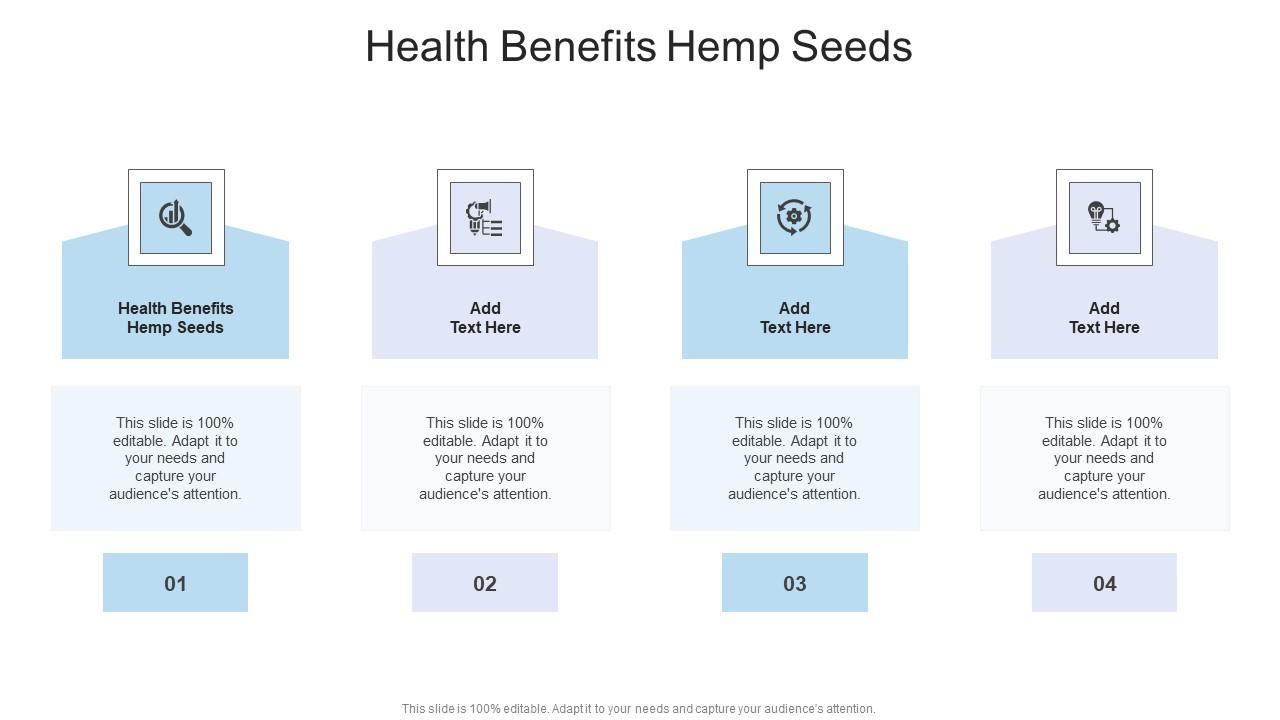 Health Benefits Hemp Seeds

Health Benefits Hemp Seeds

This slide is 100% editable. Adapt it to your needs and capture your audience's attention.

01

Add Text Here

This slide is 100% editable. Adapt it to your needs and capture your audience's attention.

02

Add Text Here

This slide is 100% editable. Adapt it to your needs and capture your audience's attention.

03

Add Text Here

This slide is 100% editable. Adapt it to your needs and capture your audience's attention.

04

This slide is 100% editable. Adapt it to your needs and capture your audience's attention.